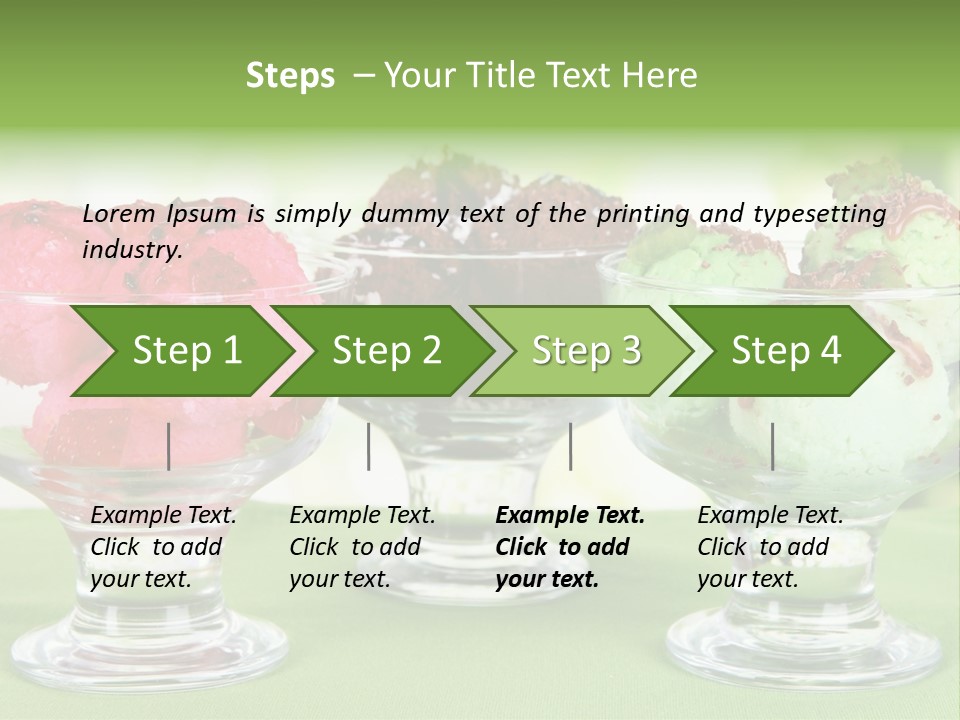 Steps – Your Title Text Here

Lorem Ipsum is simply dummy text of the printing and typesetting industry.

Step 1

Step 2

Step 3

Step 4

Example Text. Click to add your text.

Example Text. Click to add your text.

Example Text. Click to add your text.

Example Text. Click to add your text.